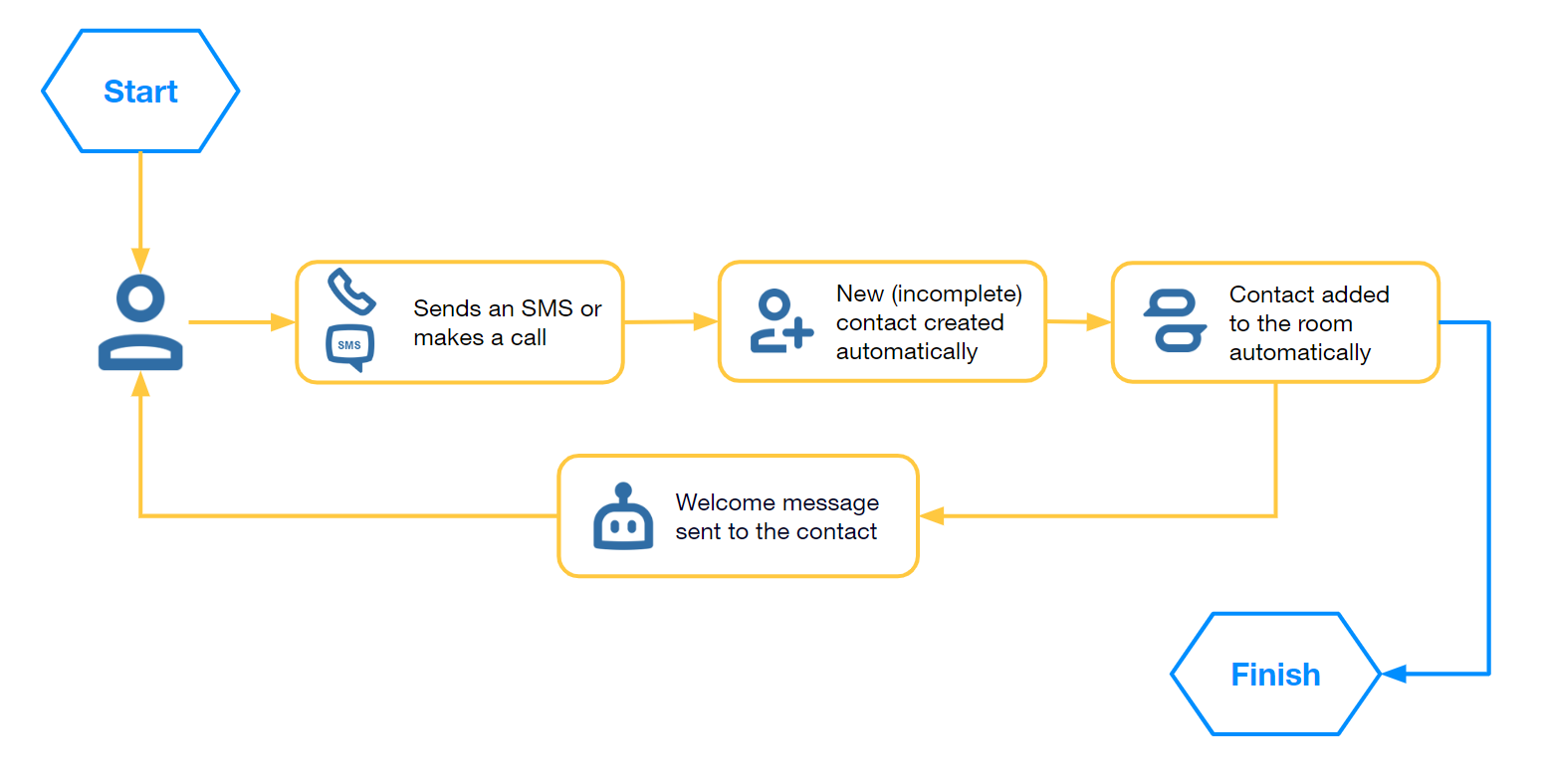 Start

SMS

Sends an SMS or makes a call

New (incomplete) contact created automatically

Contact added to the room automatically

Welcome message sent to the contact

Finish